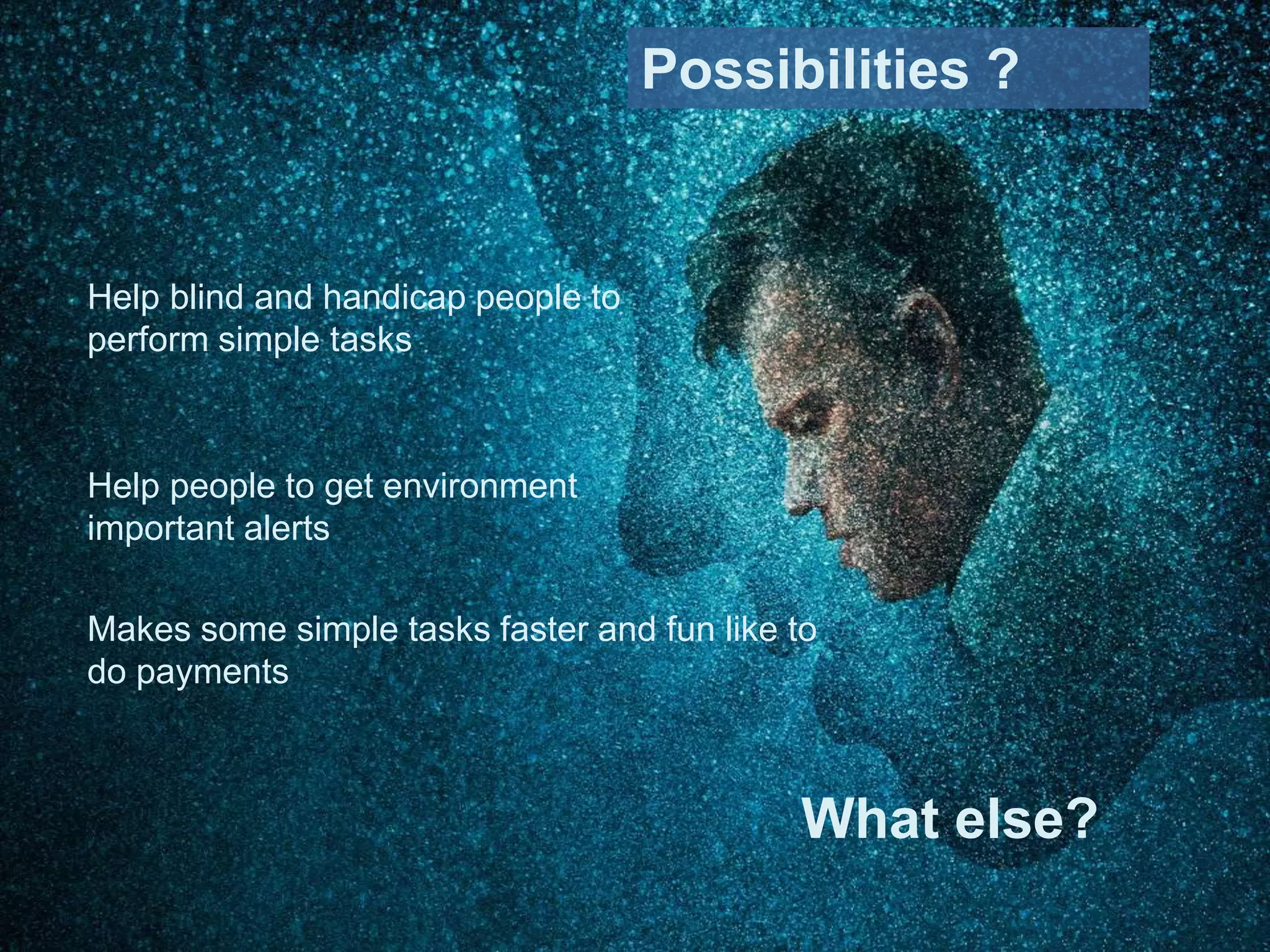 Possibilities ?

Help blind and handicap people to perform simple tasks

Help people to get environment important alerts

Makes some simple tasks faster and fun like to do payments

What else?